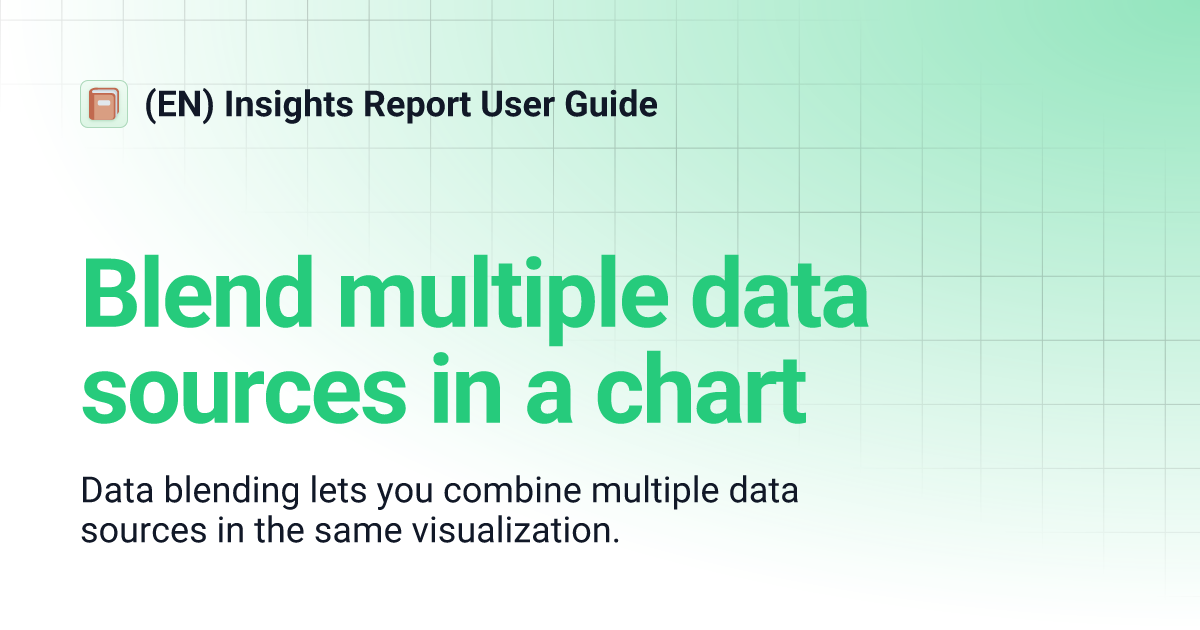 (EN) Insights Report User Guide

Blend multiple data sources in a chart

Data blending lets you combine multiple data sources in the same visualization.